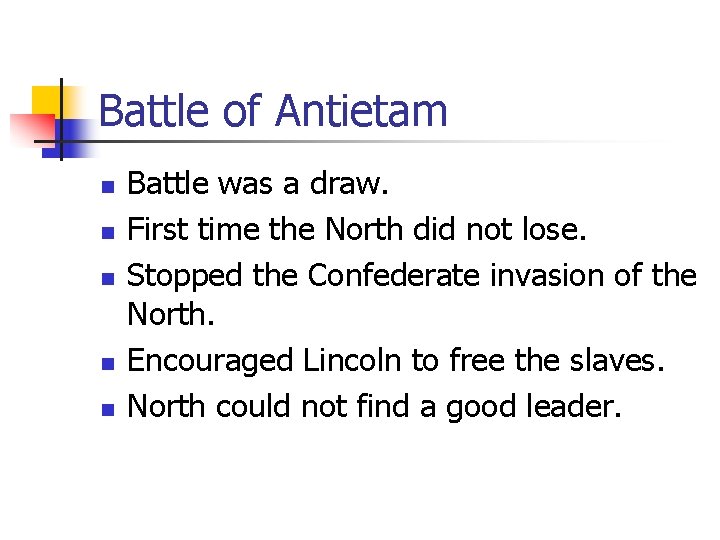 Battle of Antietam

- Battle was a draw.
- First time the North did not lose.
- Stopped the Confederate invasion of the North.
- Encouraged Lincoln to free the slaves.
- North could not find a good leader.